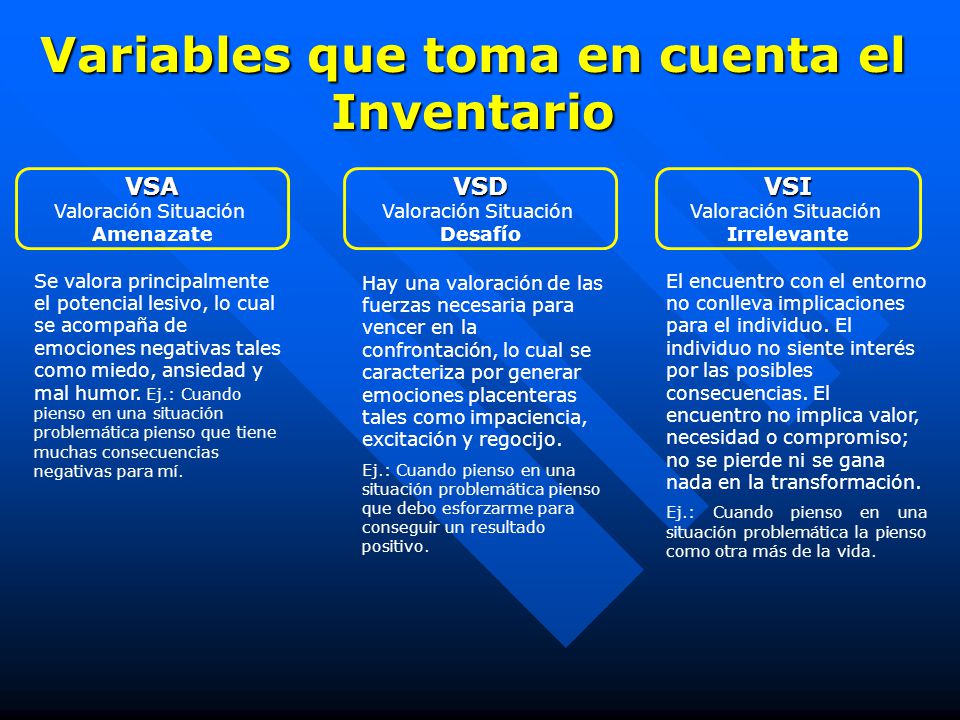 Variables que toma en cuenta el Inventario

VSA
Valoración Situación
Amenazate

Se valora principalmente el potencial lesivo, lo cual se acompaña de emociones negativas tales como miedo, ansiedad y mal humor. Ej.: Cuando pienso en una situación problemática pienso que tiene muchas consecuencias negativas para mí.

VSD
Valoración Situación
Desafío

Hay una valoración de las fuerzas necesaria para vencer en la confrontación, lo cual se caracteriza por generar emociones placenteras tales como impaciencia, excitación y regocijo.

Ej.: Cuando pienso en una situación problemática pienso que debo esforzarme para conseguir un resultado positivo.

VSI
Valoración Situación
Irrelevante

El encuentro con el entorno no conlleva implicaciones para el individuo. El individuo no siente interés por las posibles consecuencias. El encuentro no implica valor, necesidad o compromiso; no se pierde ni se gana nada en la transformación.

Ej.: Cuando pienso en una situación problemática la pienso como otra más de la vida.